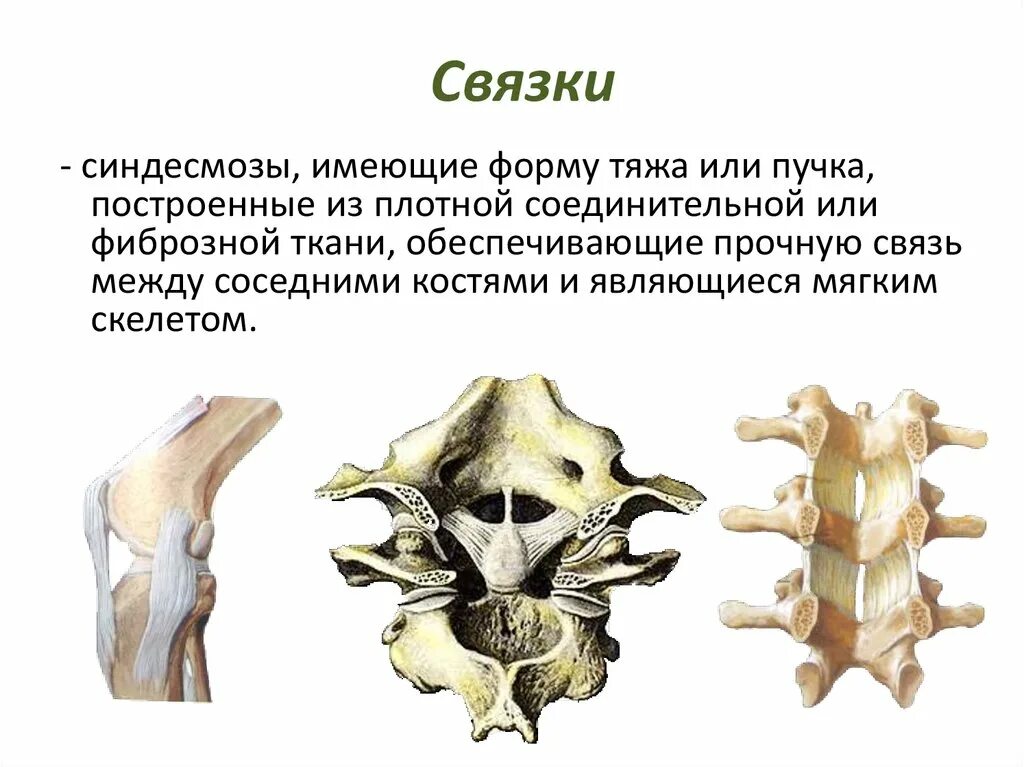 Связки

- синдесмозы, имеющие форму тяжа или пучка, построенные из плотной соединительной или фиброзной ткани, обеспечивающие прочную связь между соседними костями и являющиеся мягким скелетом.